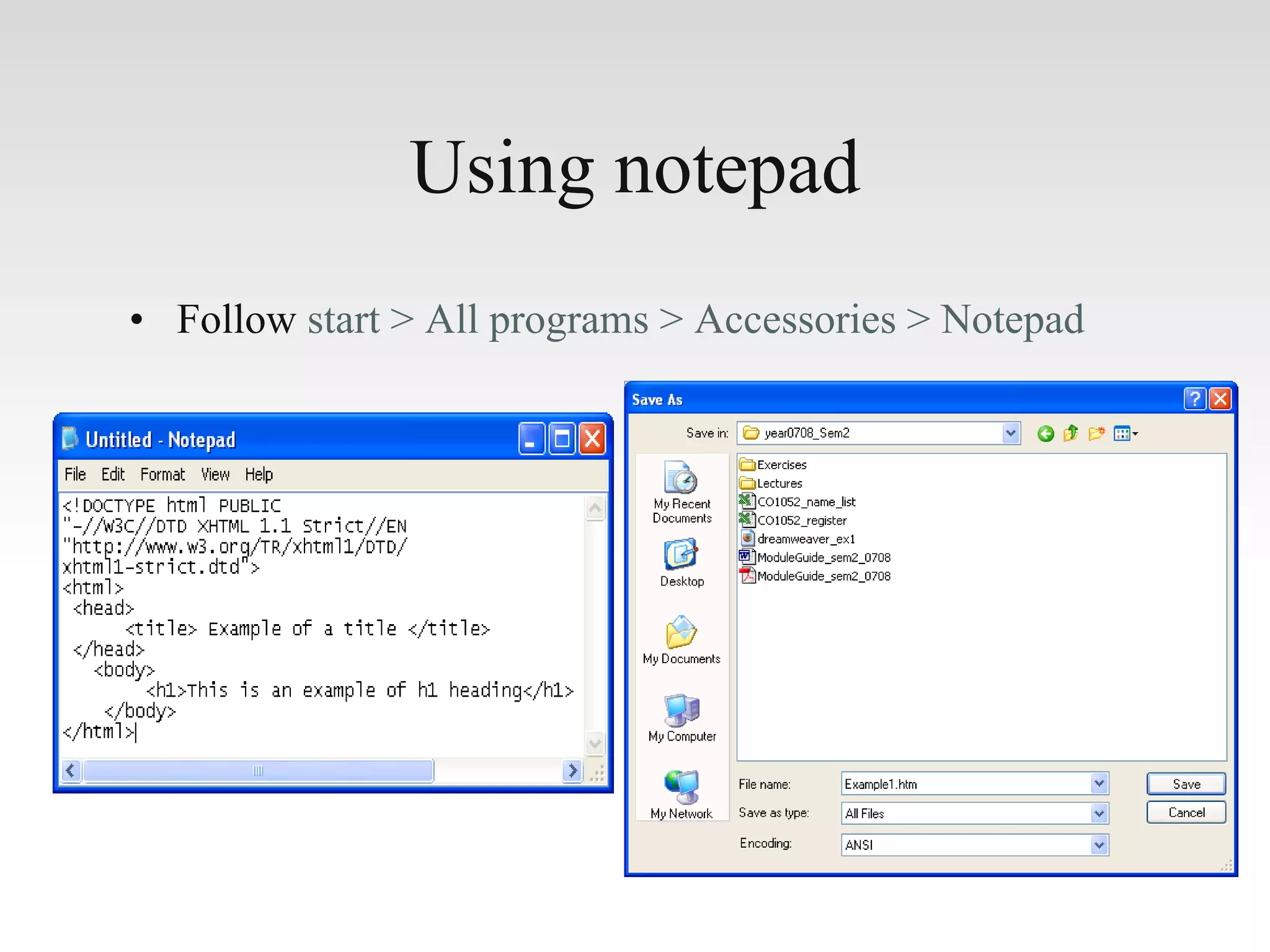 Using notepad

• Follow start > All programs > Accessories > Notepad

Untitled - Notepad

File Edit Format View Help

<!DOCTYPE html PUBLIC
"-//W3C//DTD XHTML 1.1 Strict//EN
"http://www.w3.org/TR/xhtml1/DTD/
xhtml1-strict.dtd">
<html>
<head>
<title> Example of a title </title>
</head>
<body>
<h1>This is an example of h1 heading</h1>
</body>
</html>

Save As

Save in: year0708_Sem2

My Recent Documents

Desktop

My Documents

My Computer

My Network

Exercises
Lectures
CO1052_name_list
CO1052_register
dreamweaver_ex1
ModuleGuide_sem2_0708
ModuleGuide_sem2_0708

File name: Example1.htm

Save as type: All Files

Encoding: ANSI

Save

Cancel